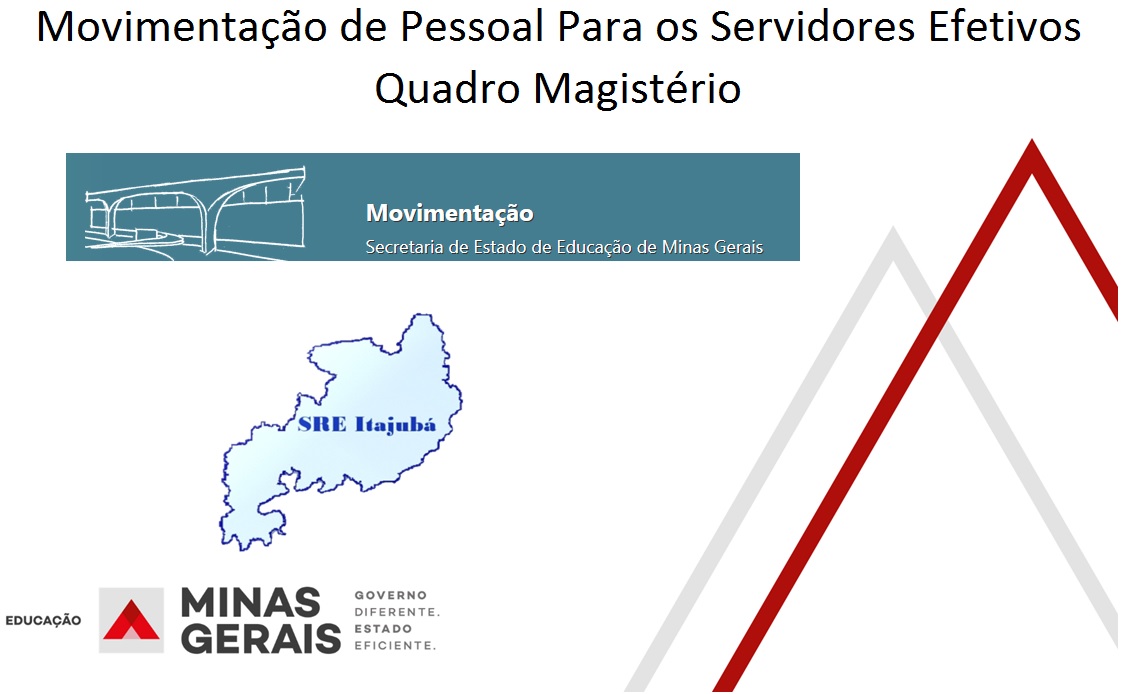 Movimentação de Pessoal Para os Servidores Efetivos
Quadro Magistério

Movimentação
Secretaria de Estado de Educação de Minas Gerais

SRE Itajubá

EDUCAÇÃO

MINAS GERAIS

GOVERNO DIFERENTE. ESTADO EFICIENTE.